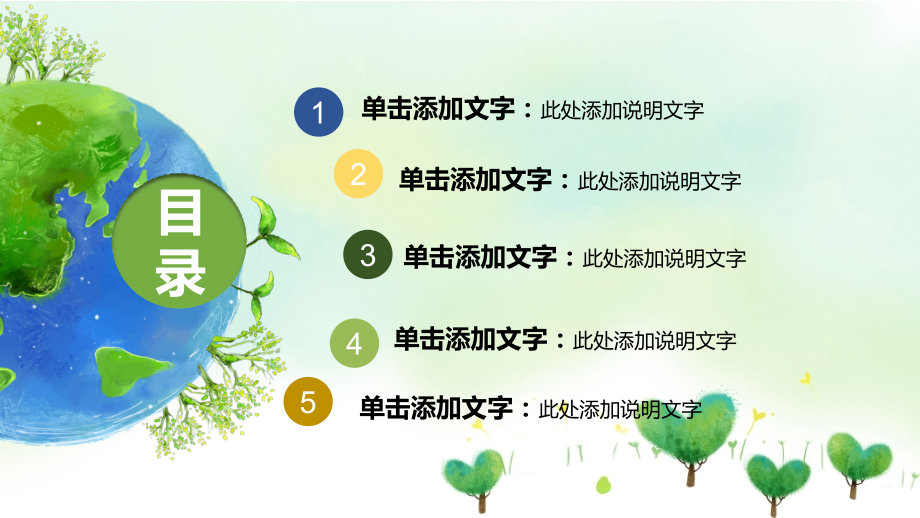 目录

1 单击添加文字：此处添加说明文字

2 单击添加文字：此处添加说明文字

3 单击添加文字：此处添加说明文字

4 单击添加文字：此处添加说明文字

5 单击添加文字：此处添加说明文字